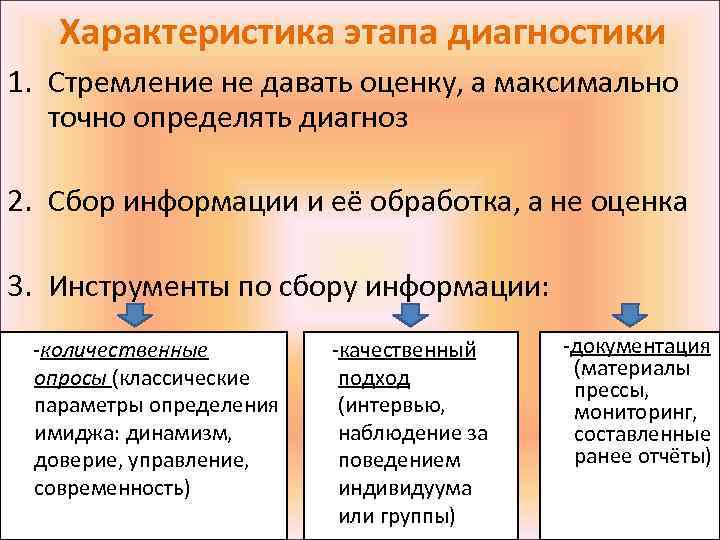 Характеристика этапа диагностики

1. Стремление не давать оценку, а максимально точно определять диагноз

2. Сбор информации и её обработка, а не оценка

3. Инструменты по сбору информации:

-количественные опросы (классические параметры определения имиджа: динамизм, доверие, управление, современность)

-качественный подход (интервью, наблюдение за поведением индивидуума или группы)

-документация (материалы прессы, мониторинг, составленные ранее отчёты)